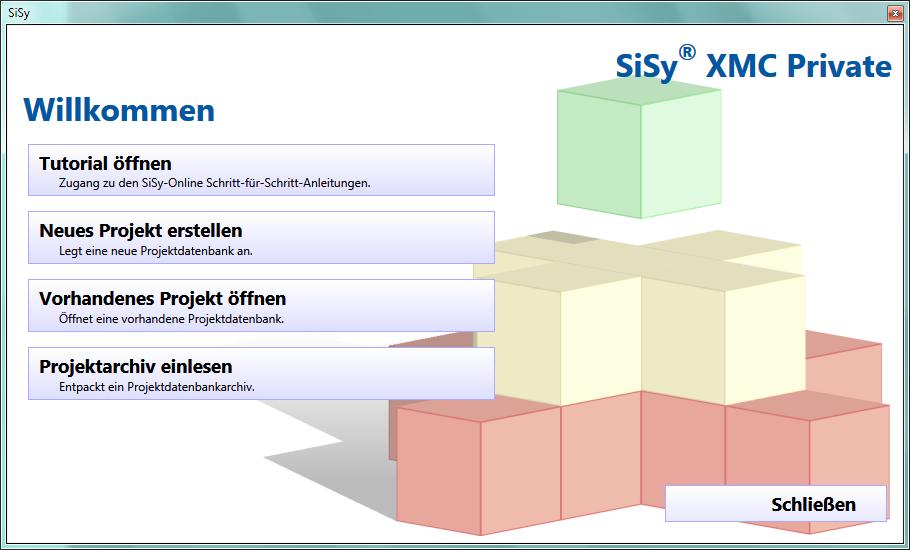 SiSy

SiSy® XMC Private

Willkommen

Tutorial öffnen
Zugang zu den SiSy-Online Schritt-für-Schritt-Anleitungen.

Neues Projekt erstellen
Legt eine neue Projektdatenbank an.

Vorhandenes Projekt öffnen
Öffnet eine vorhandene Projektdatenbank.

Projektarchiv einlesen
Entpackt ein Projektdatenbankarchiv.

Schließen